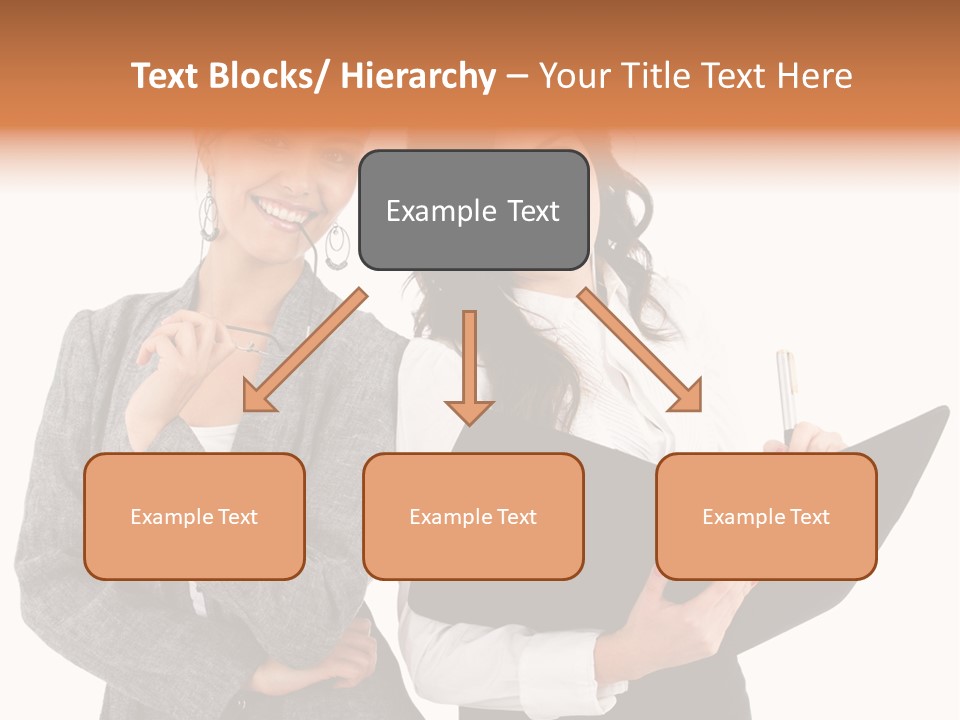 Text Blocks/ Hierarchy – Your Title Text Here

Example Text

Example Text

Example Text

Example Text